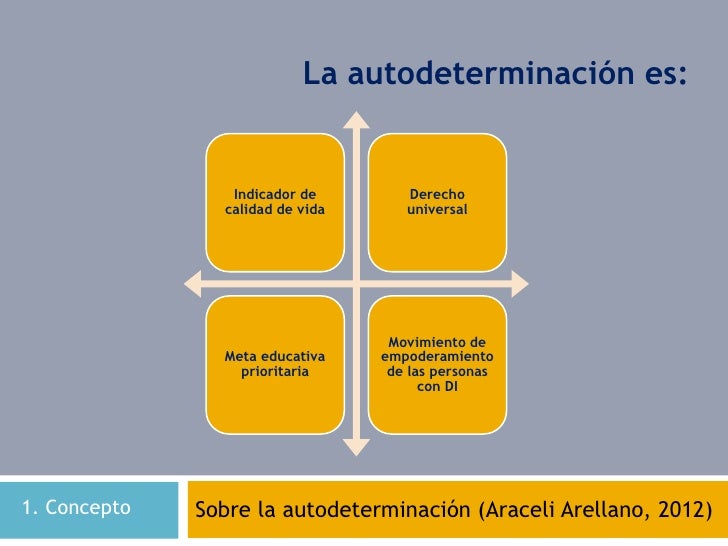 La autodeterminación es:

Indicador de calidad de vida

Derecho universal

Meta educativa prioritaria

Movimiento de empoderamiento de las personas con DI

1. Concepto

Sobre la autodeterminación (Araceli Arellano, 2012)